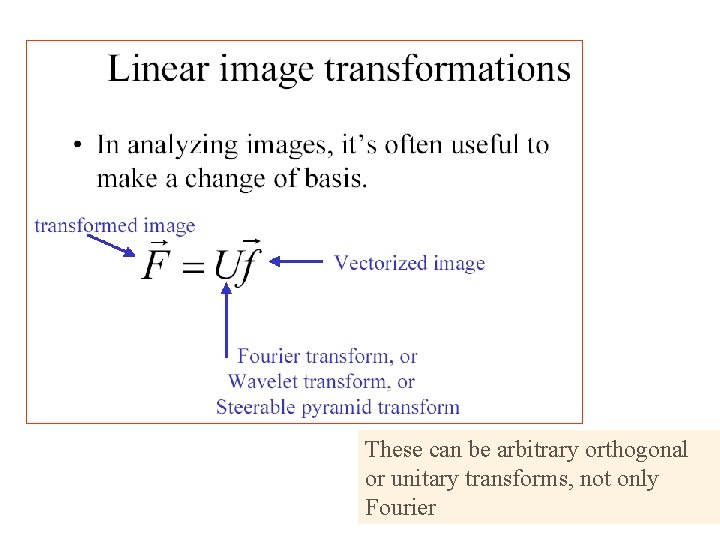 Linear image transformations

• In analyzing images, it's often useful to make a change of basis.

transformed image

$\vec{F} = U\vec{f}$

Vectorized image

Fourier transform, or
Wavelet transform, or
Steerable pyramid transform

These can be arbitrary orthogonal or unitary transforms, not only Fourier